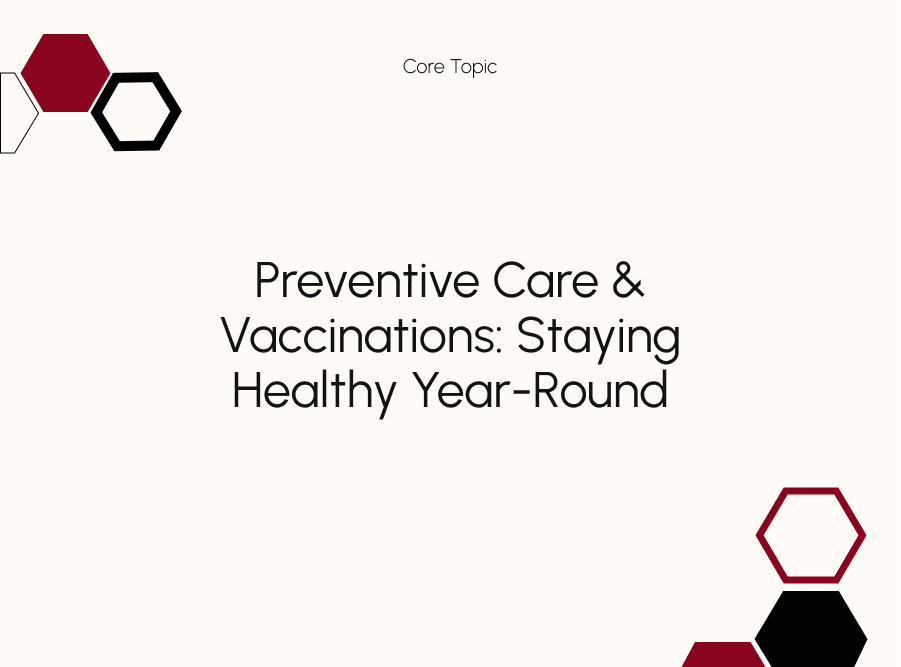 Core Topic

Preventive Care & Vaccinations: Staying Healthy Year-Round